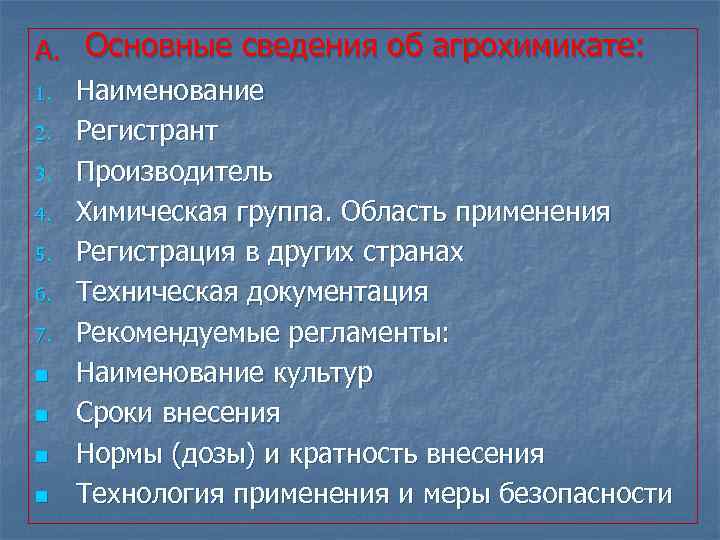 A. Основные сведения об агрохимикате:

1. Наименование
2. Регистрант
3. Производитель
4. Химическая группа. Область применения
5. Регистрация в других странах
6. Техническая документация
7. Рекомендуемые регламенты:
- Наименование культур
- Сроки внесения
- Нормы (дозы) и кратность внесения
- Технология применения и меры безопасности